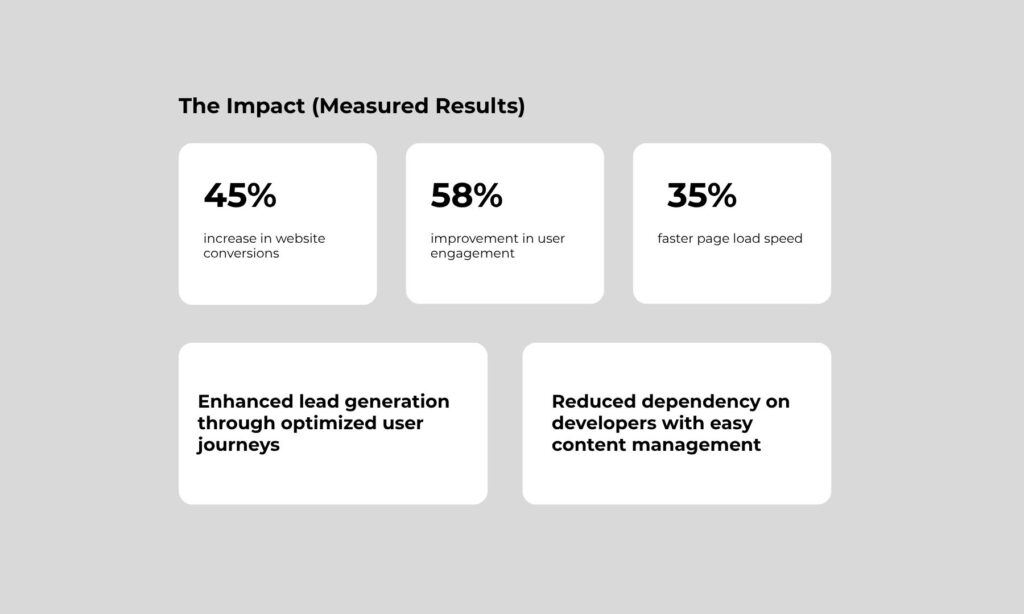 The Impact (Measured Results)

45%

increase in website conversions

58%

improvement in user engagement

35%

faster page load speed

Enhanced lead generation through optimized user journeys

Reduced dependency on developers with easy content management